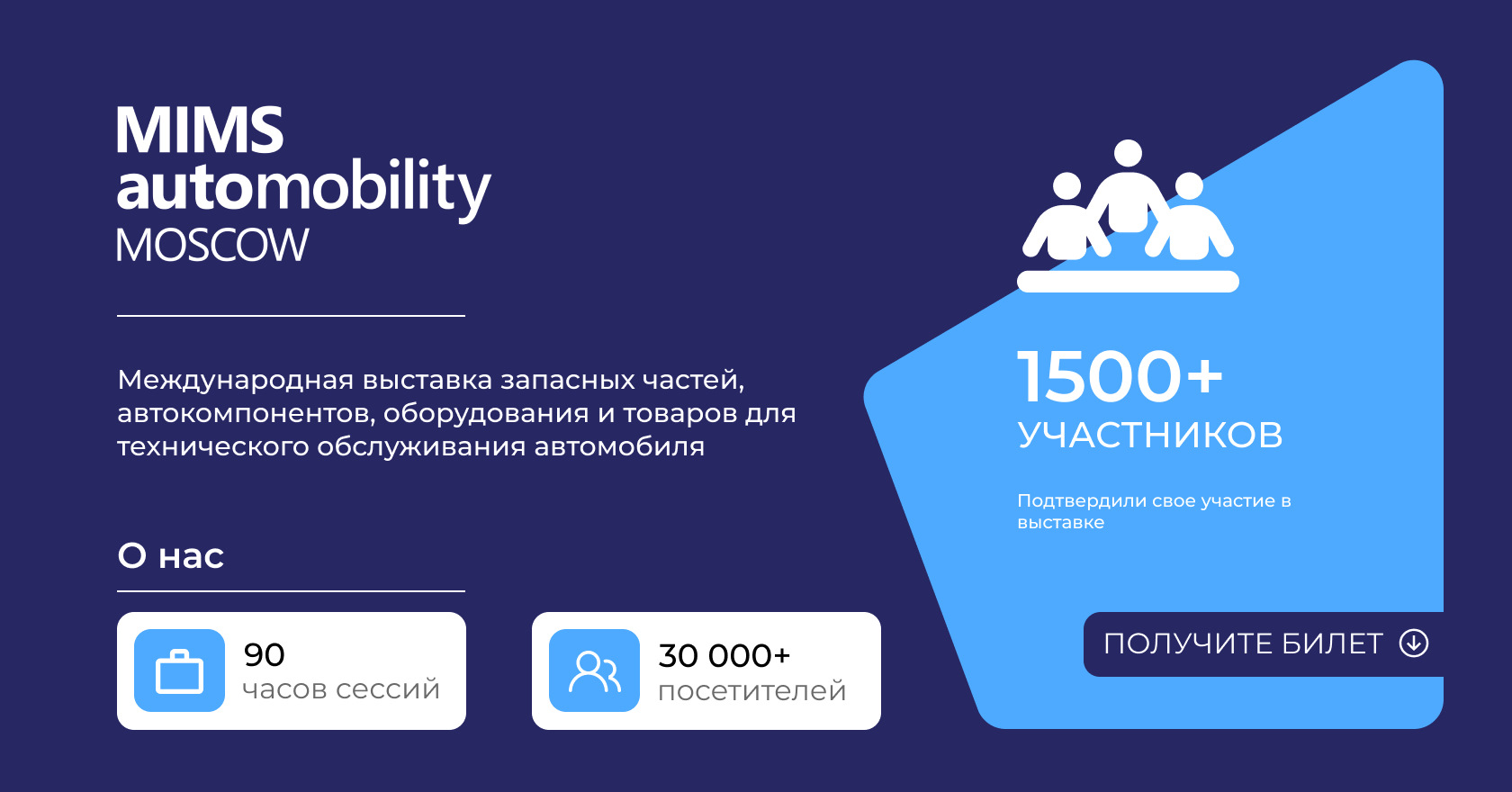 MIMS
automobility
MOSCOW

Международная выставка запасных частей, автокомпонентов, оборудования и товаров для технического обслуживания автомобиля

О нас

90
часов сессий

30 000+
посетителей

1500+
УЧАСТНИКОВ

Подтвердили свое участие в выставке

ПОЛУЧИТЕ БИЛЕТ